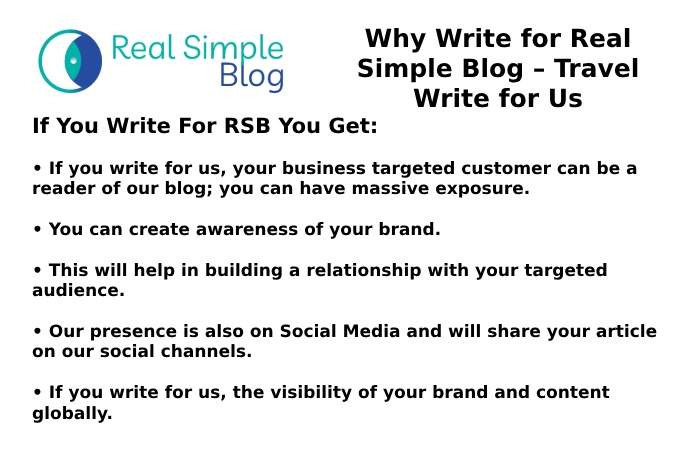 Real Simple Blog

Why Write for Real Simple Blog – Travel Write for Us

If You Write For RSB You Get:

• If you write for us, your business targeted customer can be a reader of our blog; you can have massive exposure.

• You can create awareness of your brand.

• This will help in building a relationship with your targeted audience.

• Our presence is also on Social Media and will share your article on our social channels.

• If you write for us, the visibility of your brand and content globally.